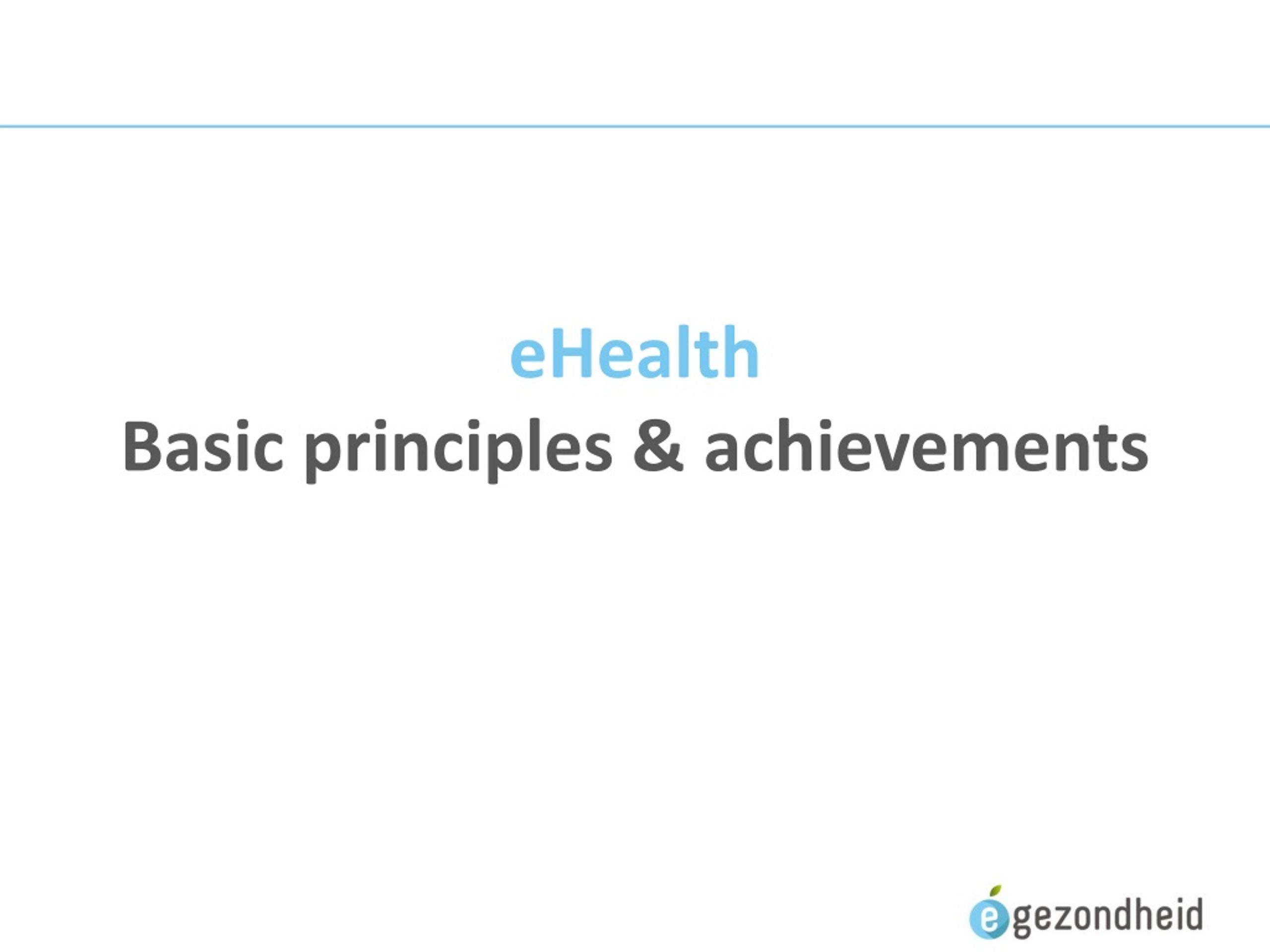 eHealth
Basic principles & achievements

egezondheid